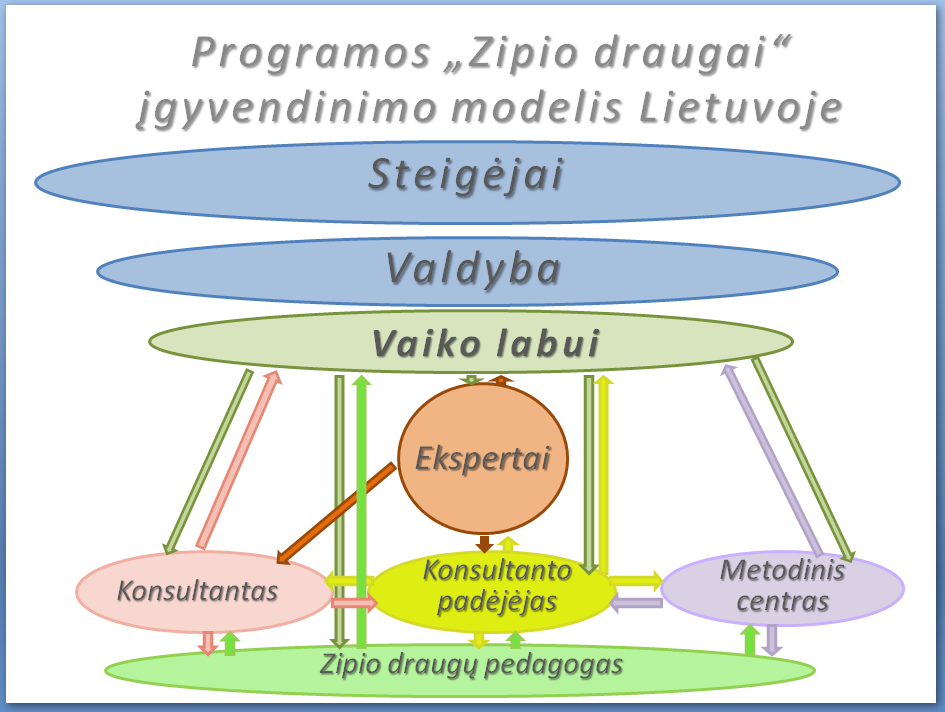 Programos „Zipio draugai“ įgyvendinimo modelis Lietuvoje

Steigėjai

Valdyba

Vaiko labui

Ekspertai

Konsultantas

Konsultanto padėjėjas

Metodinis centras

Zipio draugų pedagogas